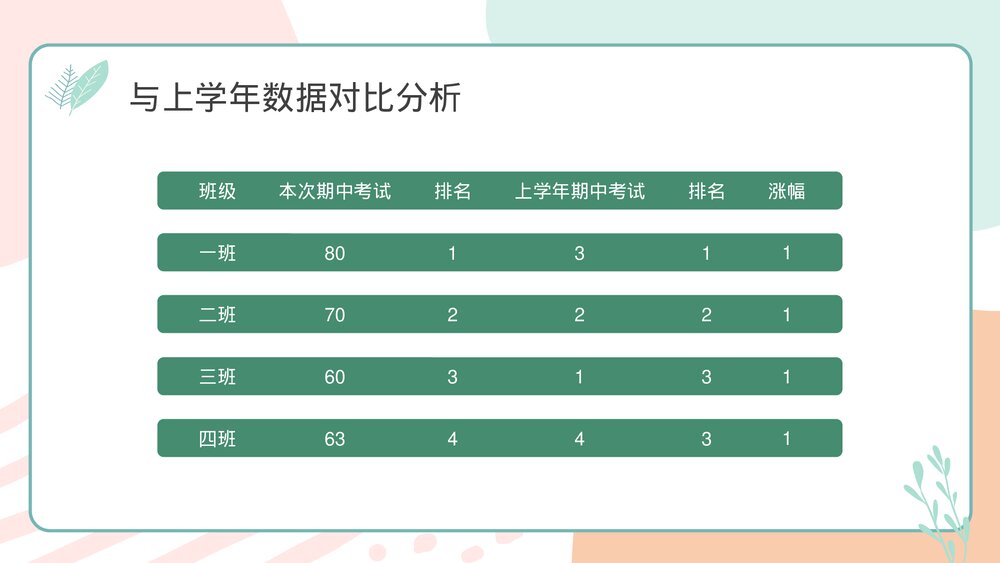 与上学年数据对比分析

| 班级 | 本次期中考试 | 排名 | 上学年期中考试 | 排名 | 涨幅 |
|---|---|---|---|---|---|
| 一班 | 80 | 1 | 3 | 1 | 1 |
| 二班 | 70 | 2 | 2 | 2 | 1 |
| 三班 | 60 | 3 | 1 | 3 | 1 |
| 四班 | 63 | 4 | 4 | 3 | 1 |